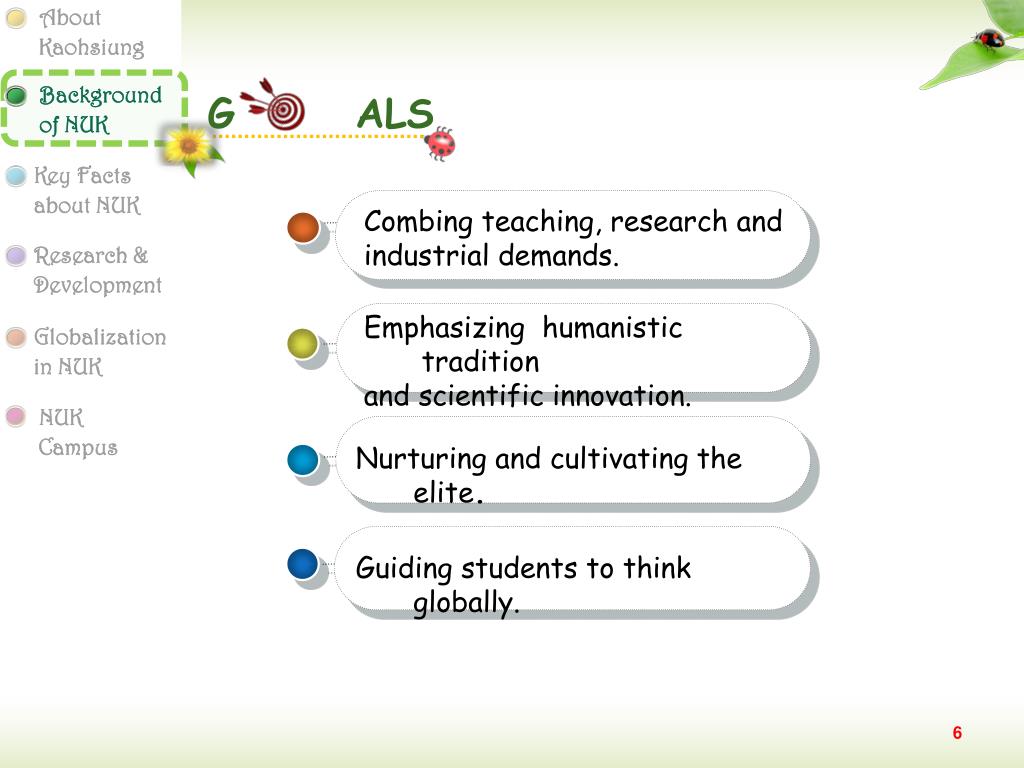 About Kaohsiung

Background of NUK

Key Facts about NUK

Research & Development

Globalization in NUK

NUK Campus

G ALS

Combing teaching, research and industrial demands.

Emphasizing humanistic tradition and scientific innovation.

Nurturing and cultivating the elite.

Guiding students to think globally.

6